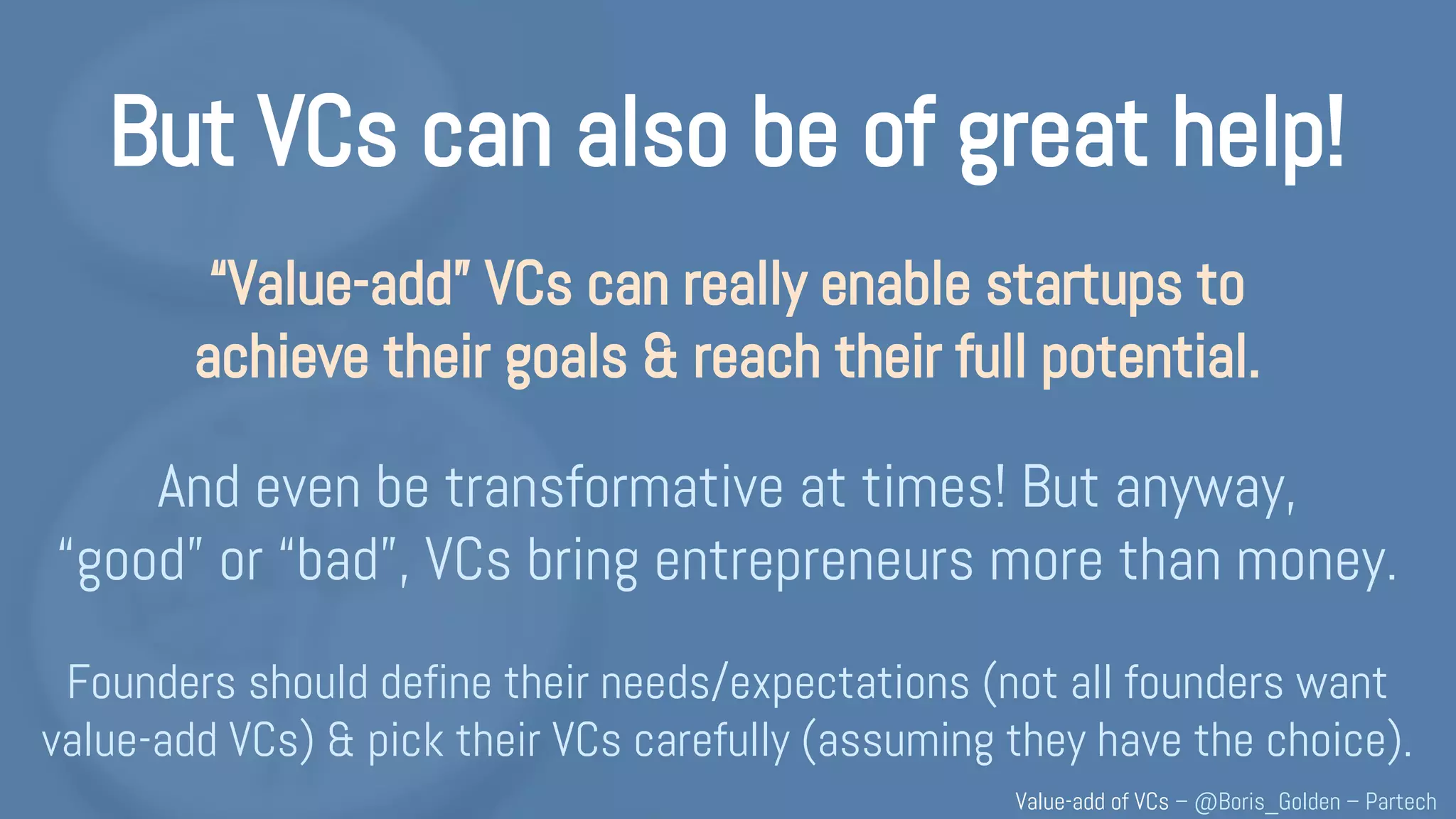 But VCs can also be of great help!

“Value-add” VCs can really enable startups to achieve their goals & reach their full potential.

And even be transformative at times! But anyway, “good” or “bad”, VCs bring entrepreneurs more than money.

Founders should define their needs/expectations (not all founders want value-add VCs) & pick their VCs carefully (assuming they have the choice).

Value-add of VCs – @Boris_Golden – Partech